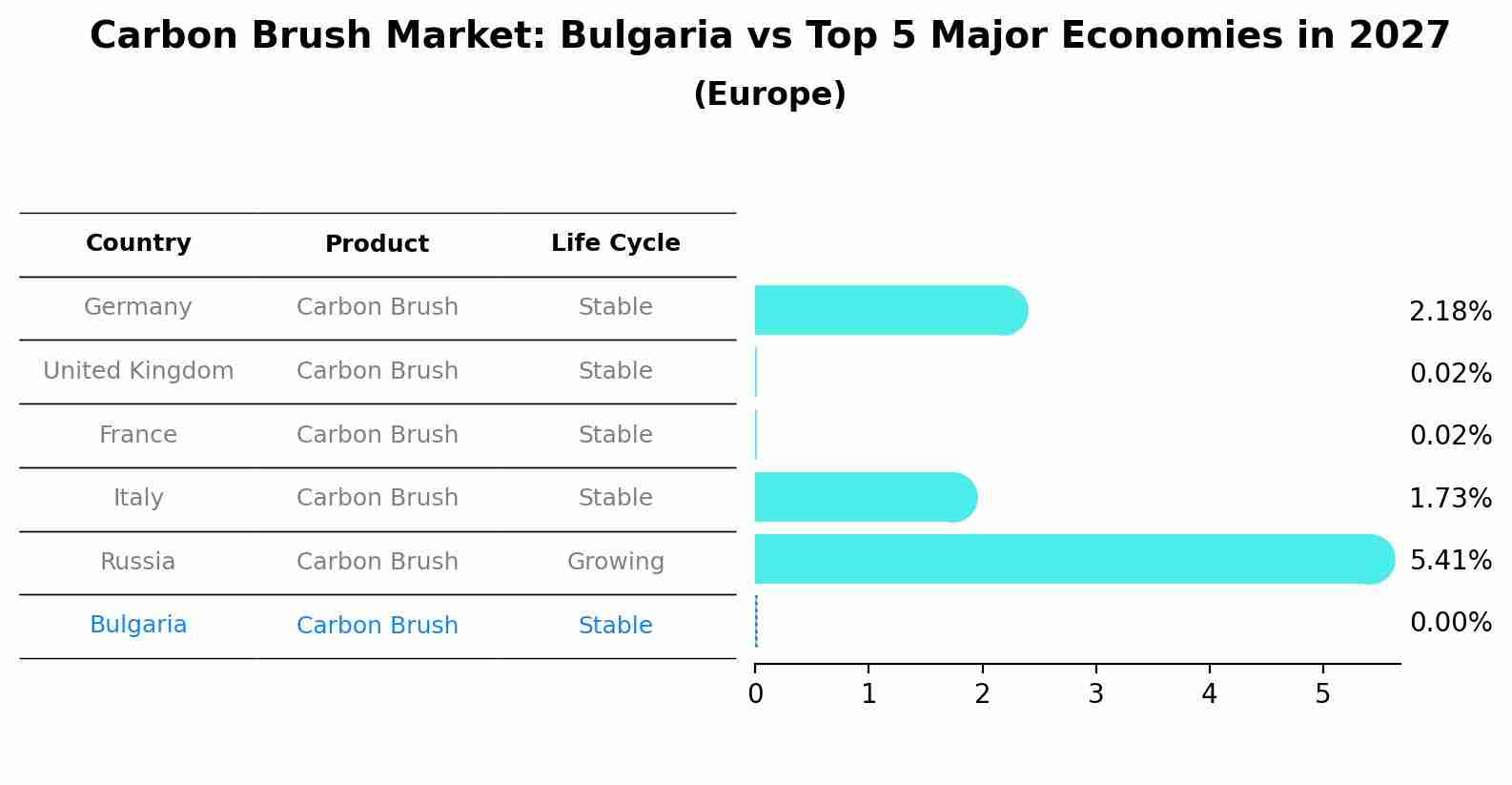 Carbon Brush Market: Bulgaria vs Top 5 Major Economies in 2027
(Europe)

| Country | Product | Life Cycle | |
|---|---|---|---|
| Germany | Carbon Brush | Stable | 2.18% |
| United Kingdom | Carbon Brush | Stable | 0.02% |
| France | Carbon Brush | Stable | 0.02% |
| Italy | Carbon Brush | Stable | 1.73% |
| Russia | Carbon Brush | Growing | 5.41% |
| Bulgaria | Carbon Brush | Stable | 0.00% |

0 1 2 3 4 5